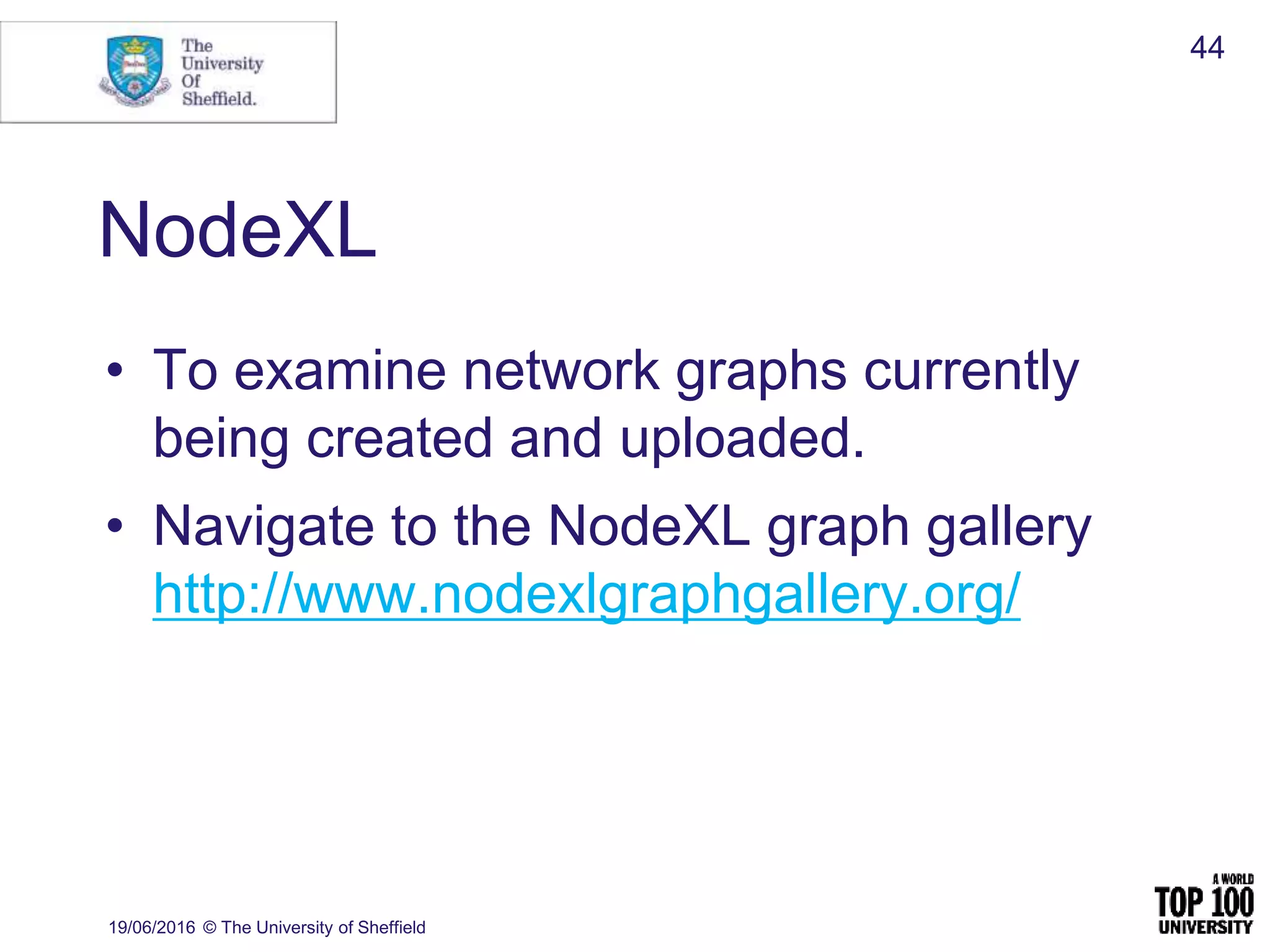 The University Of Sheffield.

44

NodeXL

• To examine network graphs currently being created and uploaded.
• Navigate to the NodeXL graph gallery http://www.nodexlgraphgallery.org/

19/06/2016 © The University of Sheffield

A WORLD TOP 100 UNIVERSITY